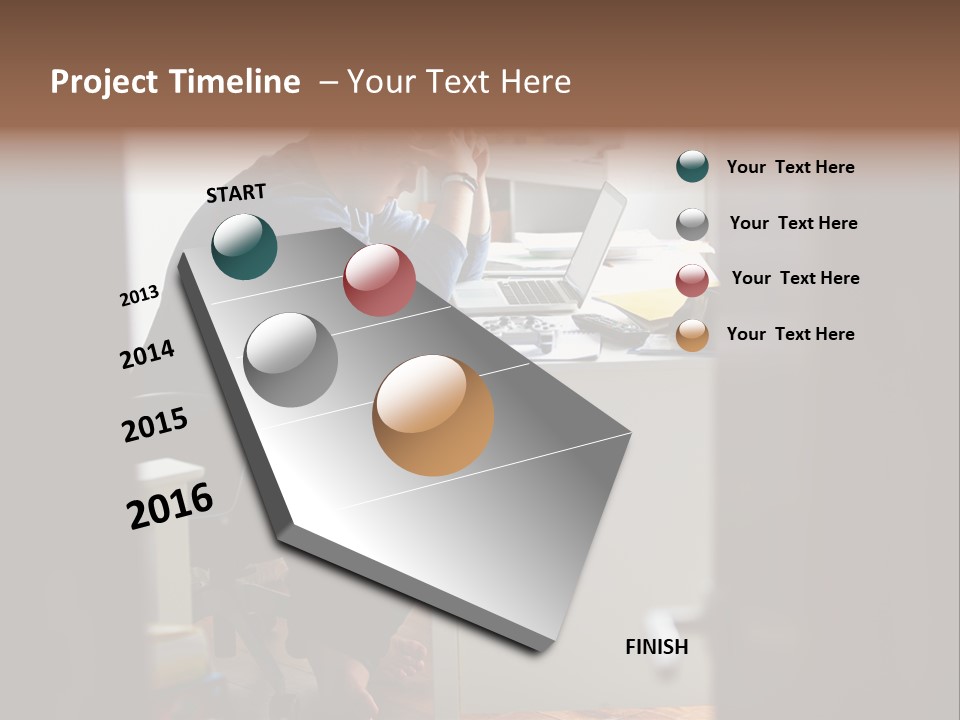 Project Timeline – Your Text Here

START

2013

2014

2015

2016

FINISH

Your Text Here

Your Text Here

Your Text Here

Your Text Here